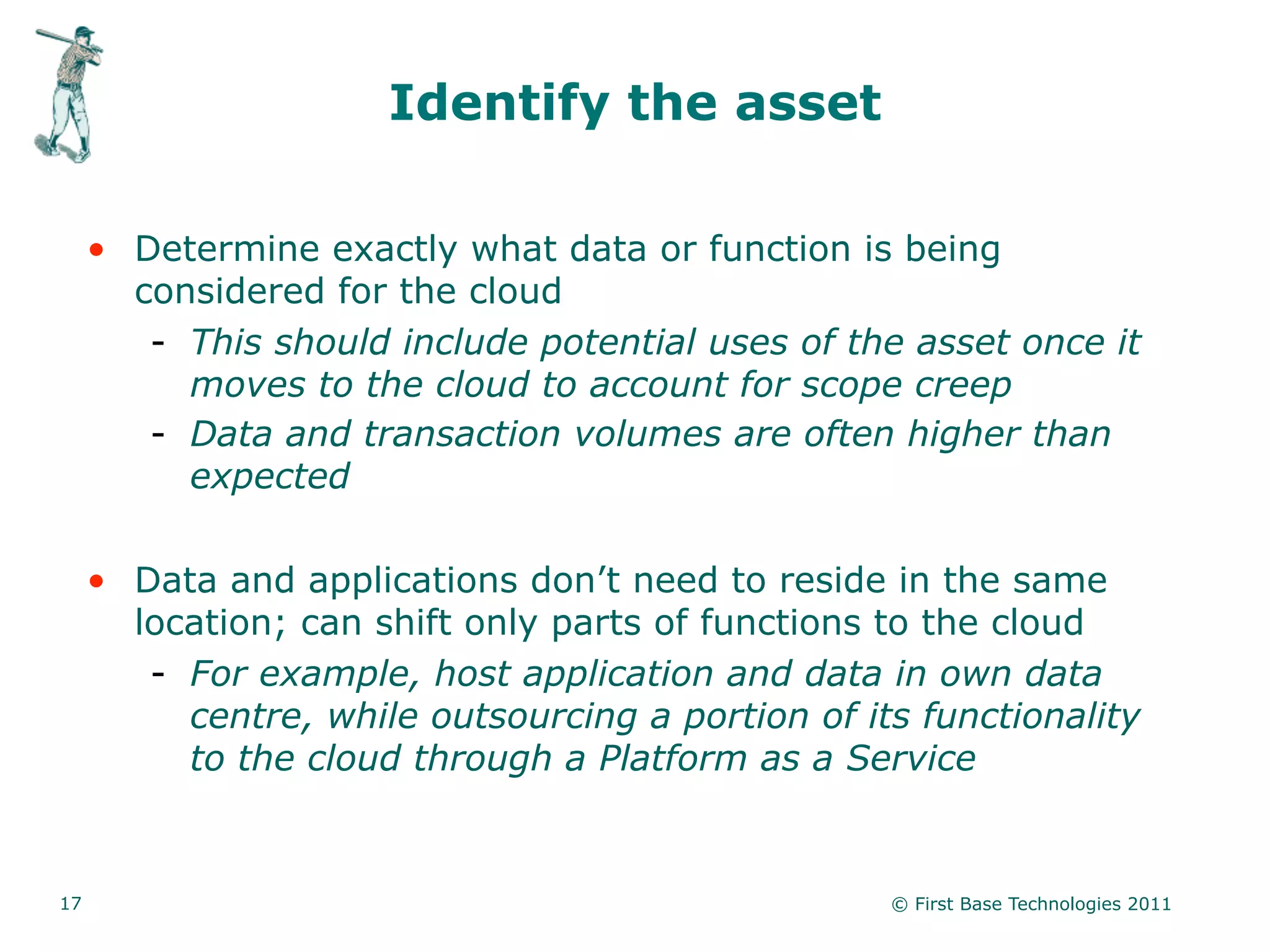 Identify the asset

• Determine exactly what data or function is being considered for the cloud
- This should include potential uses of the asset once it moves to the cloud to account for scope creep
- Data and transaction volumes are often higher than expected

• Data and applications don’t need to reside in the same location; can shift only parts of functions to the cloud
- For example, host application and data in own data centre, while outsourcing a portion of its functionality to the cloud through a Platform as a Service

17

© First Base Technologies 2011